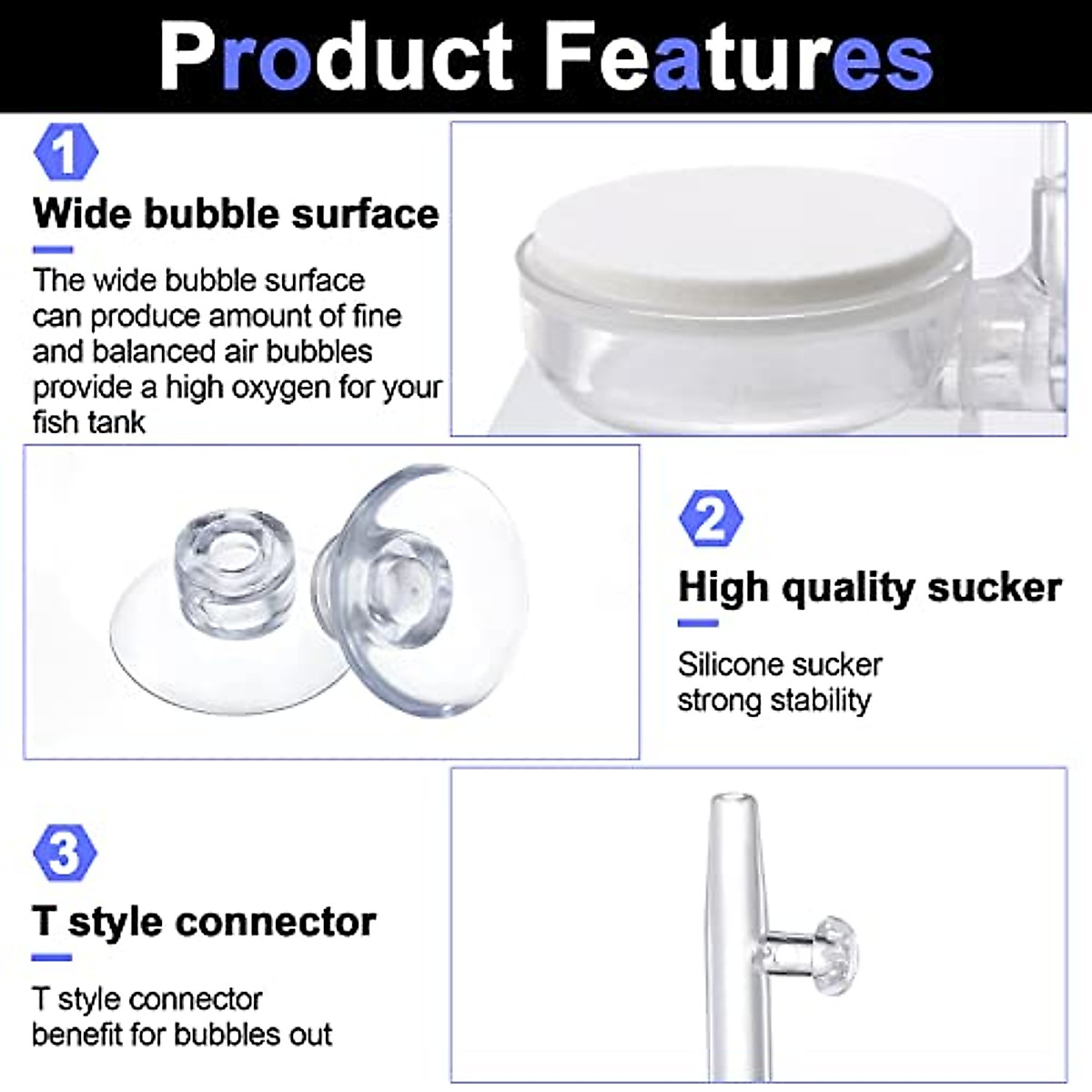 Product Features

1

Wide bubble surface

The wide bubble surface can produce amount of fine and balanced air bubbles provide a high oxygen for your fish tank

2

High quality sucker

Silicone sucker strong stability

3

T style connector

T style connector benefit for bubbles out